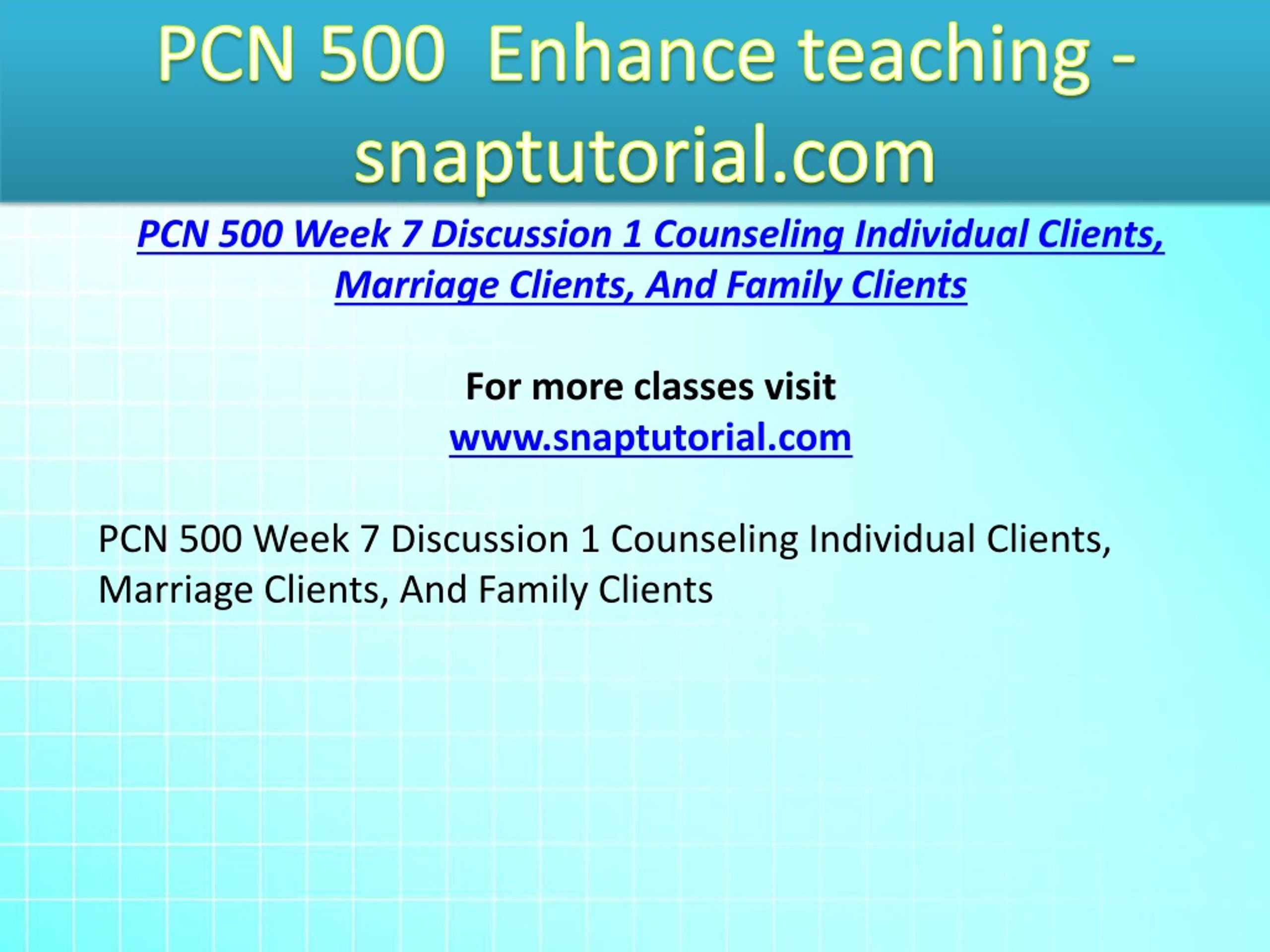 PCN 500 Enhance teaching - snaptutorial.com

PCN 500 Week 7 Discussion 1 Counseling Individual Clients, Marriage Clients, And Family Clients

For more classes visit
www.snaptutorial.com

PCN 500 Week 7 Discussion 1 Counseling Individual Clients, Marriage Clients, And Family Clients